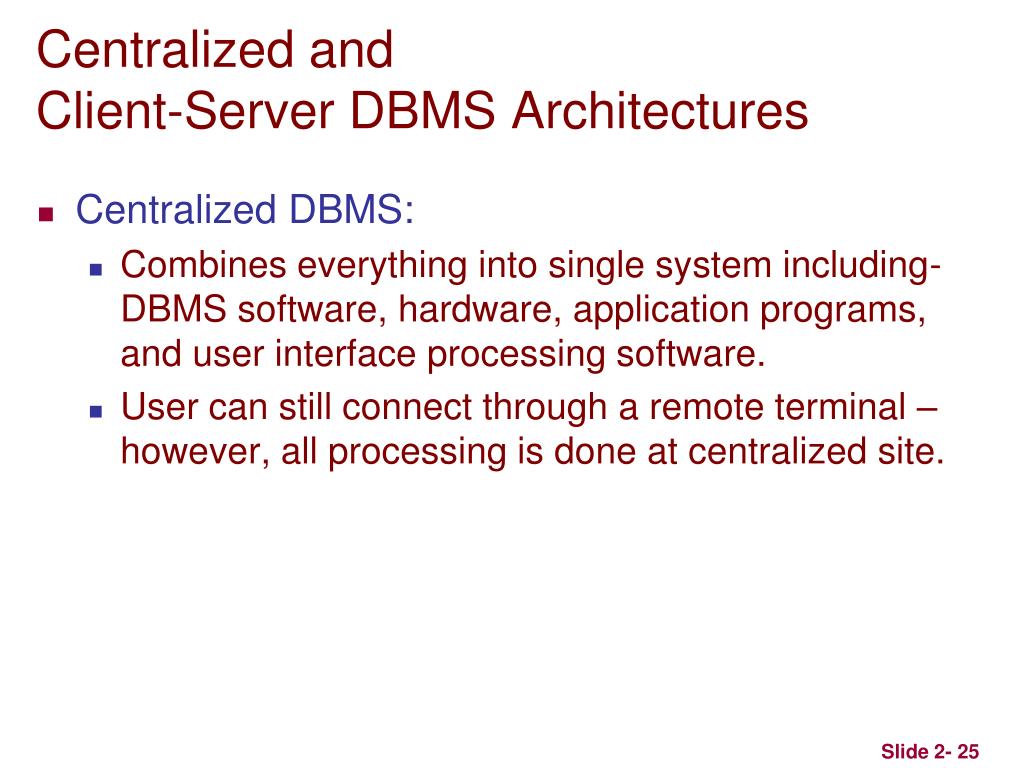 Centralized and
Client-Server DBMS Architectures

Centralized DBMS:

Combines everything into single system including- DBMS software, hardware, application programs, and user interface processing software.

User can still connect through a remote terminal – however, all processing is done at centralized site.

Slide 2- 25